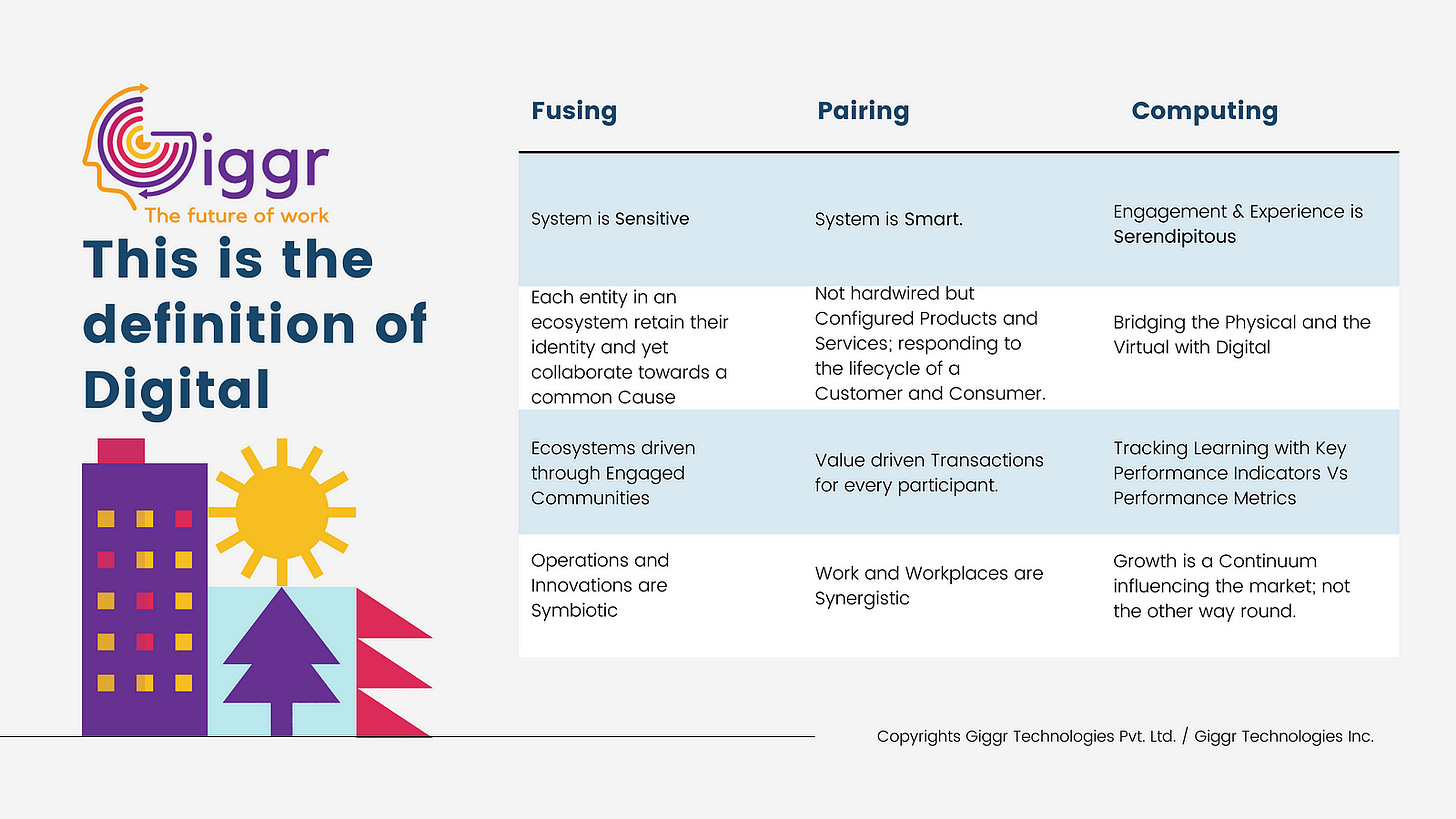 Giggr
The future of work

This is the definition of Digital

| Fusing | Pairing | Computing |
|---|---|---|
| System is Sensitive | System is Smart. | Engagement & Experience is Serendipitous |
| Each entity in an ecosystem retain their identity and yet collaborate towards a common Cause | Not hardwired but Configured Products and Services; responding to the lifecycle of a Customer and Consumer. | Bridging the Physical and the Virtual with Digital |
| Ecosystems driven through Engaged Communities | Value driven Transactions for every participant. | Tracking Learning with Key Performance Indicators Vs Performance Metrics |
| Operations and Innovations are Symbiotic | Work and Workplaces are Synergistic | Growth is a Continuum influencing the market; not the other way round. |

Copyrights Giggr Technologies Pvt. Ltd. / Giggr Technologies Inc.